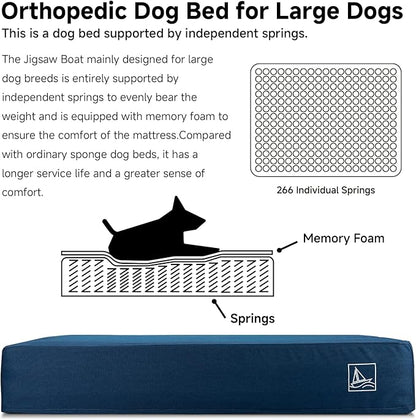 Orthopedic Dog Bed for Large Dogs
This is a dog bed supported by independent springs.

The Jigsaw Boat mainly designed for large dog breeds is entirely supported by independent springs to evenly bear the weight and is equipped with memory foam to ensure the comfort of the mattress.Compared with ordinary sponge dog beds, it has a longer service life and a greater sense of comfort.

266 Individual Springs

Memory Foam

Springs